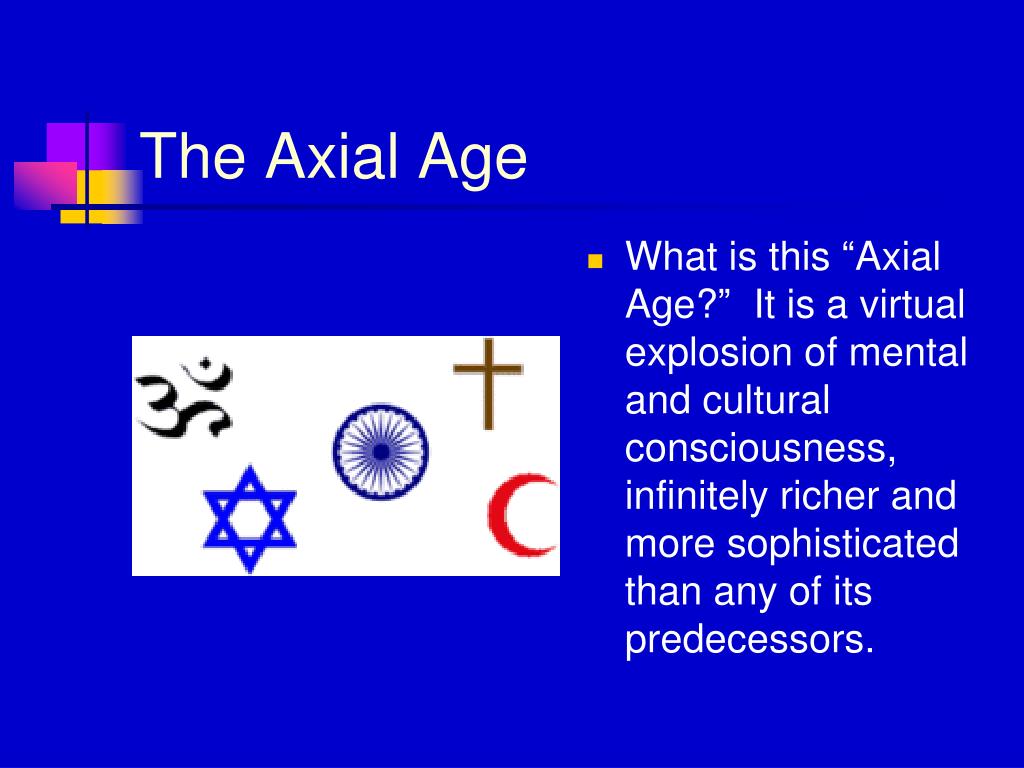 The Axial Age

What is this “Axial Age?” It is a virtual explosion of mental and cultural consciousness, infinitely richer and more sophisticated than any of its predecessors.